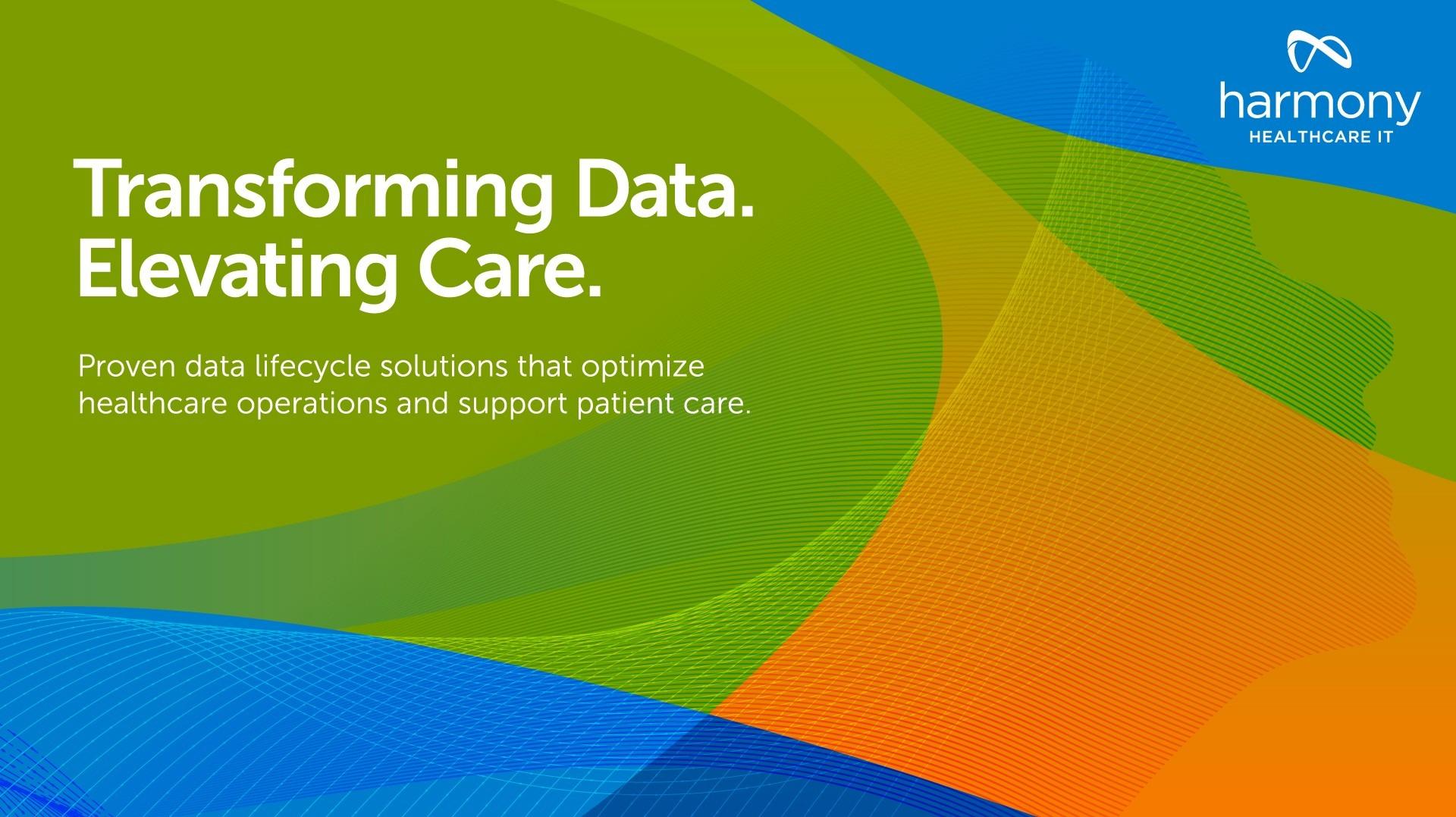 harmony
HEALTHCARE IT

Transforming Data.
Elevating Care.

Proven data lifecycle solutions that optimize healthcare operations and support patient care.